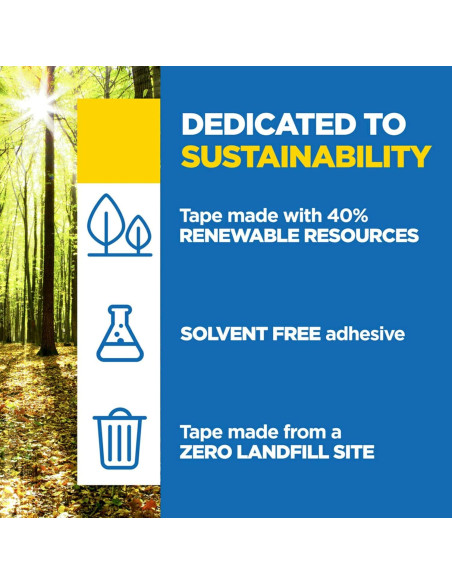 DEDICATED TO SUSTAINABILITY

Tape made with 40% RENEWABLE RESOURCES

SOLVENT FREE adhesive

Tape made from a ZERO LANDFILL SITE